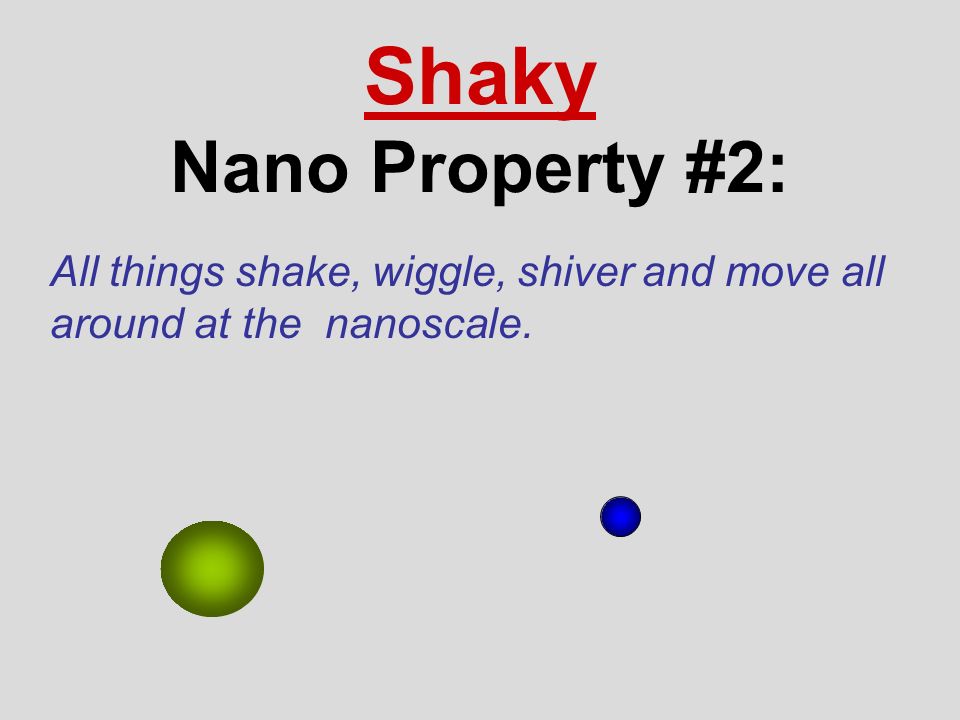 Shaky
Nano Property #2:

All things shake, wiggle, shiver and move all around at the nanoscale.